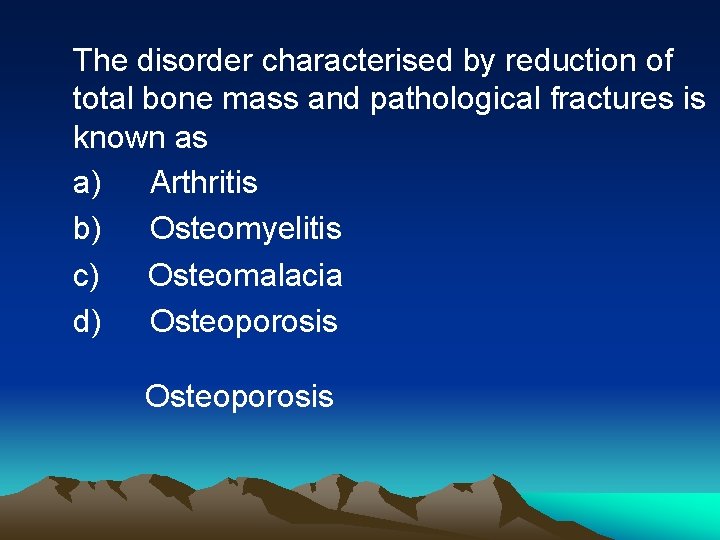 The disorder characterised by reduction of total bone mass and pathological fractures is known as

a) Arthritis

b) Osteomyelitis

c) Osteomalacia

d) Osteoporosis

Osteoporosis